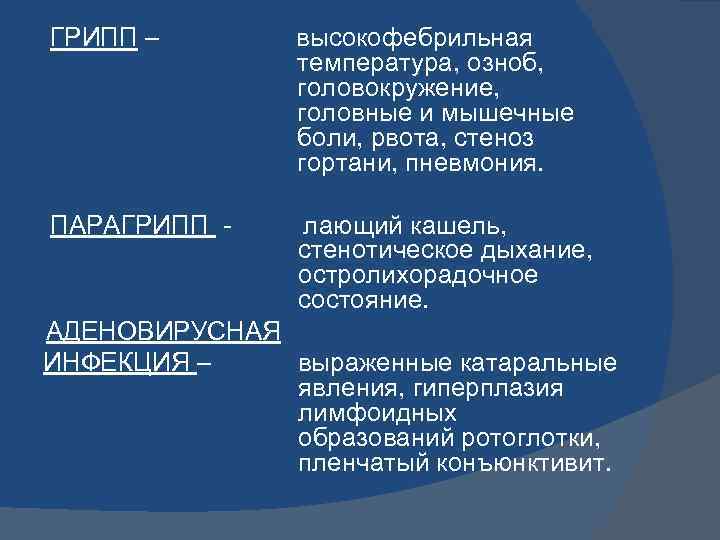 ГРИПП – высокофебрильная температура, озноб, головокружение, головные и мышечные боли, рвота, стеноз гортани, пневмония.

ПАРАГРИПП - лающий кашель, стенотическое дыхание, остролихорадочное состояние.

АДЕНОВИРУСНАЯ ИНФЕКЦИЯ – выраженные катаральные явления, гиперплазия лимфоидных образований ротоглотки, пленчатый конъюнктивит.